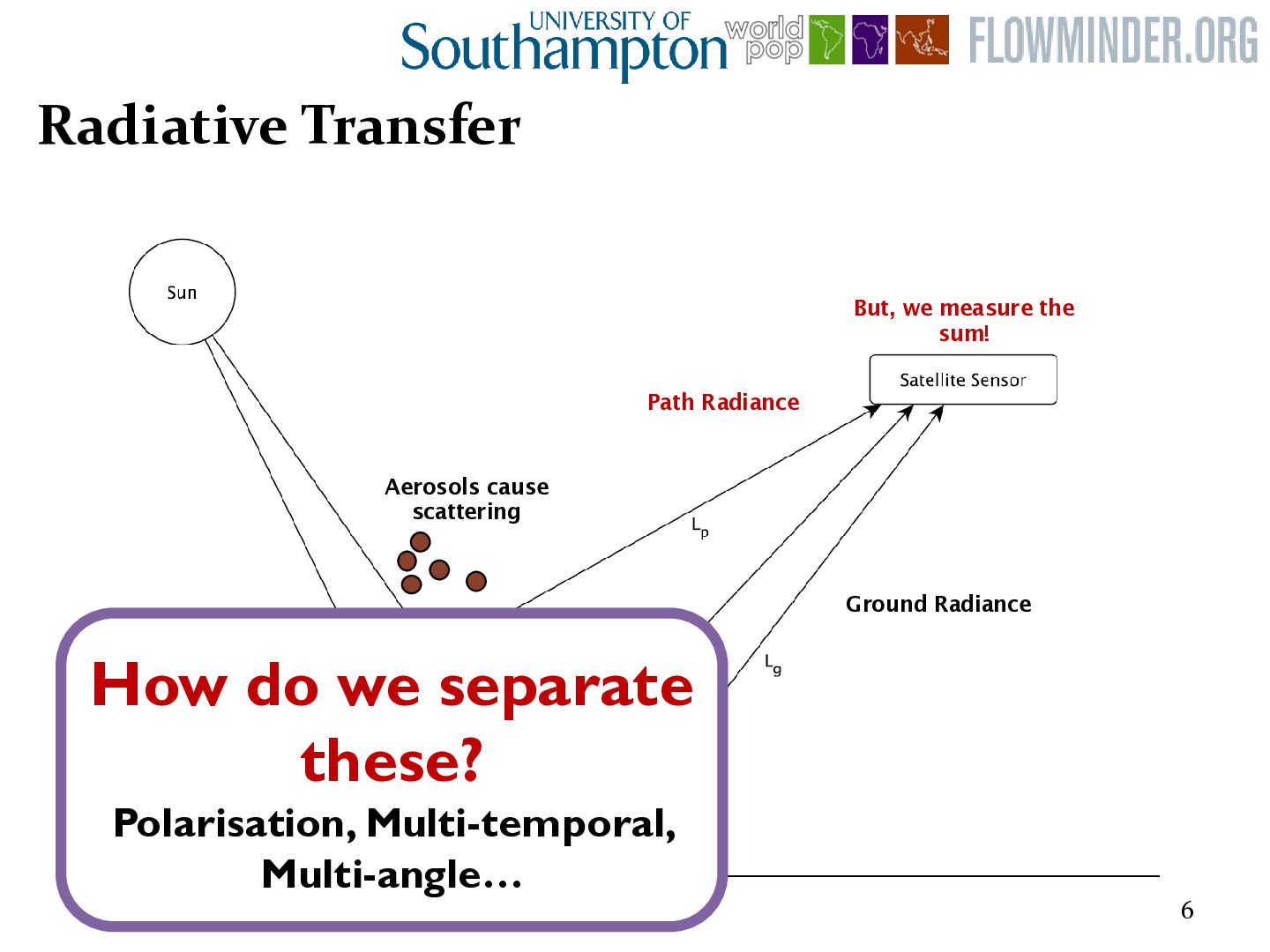 UNIVERSITY OF Southampton world pop FLOWMINDER.ORG

Radiative Transfer

Sun

But, we measure the sum!

Satellite Sensor

Path Radiance

Aerosols cause scattering

$L_p$

Ground Radiance

$L_g$

How do we separate these?

Polarisation, Multi-temporal, Multi-angle…

6